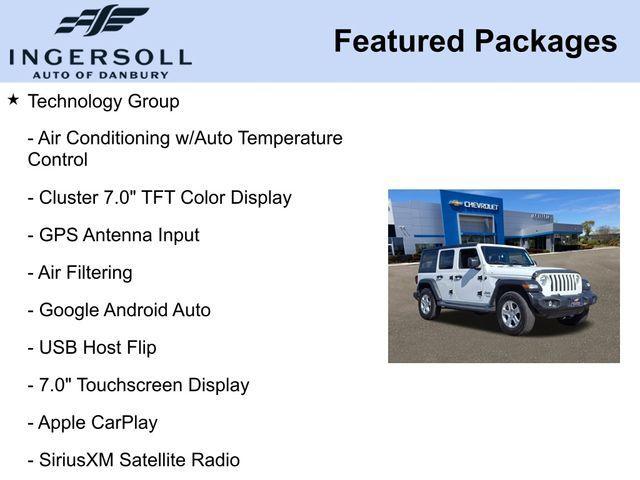 INGERSOLL
AUTO OF DANBURY

Featured Packages

★ Technology Group

- Air Conditioning w/Auto Temperature Control

- Cluster 7.0" TFT Color Display

- GPS Antenna Input

- Air Filtering

- Google Android Auto

- USB Host Flip

- 7.0" Touchscreen Display

- Apple CarPlay

- SiriusXM Satellite Radio

CHEVROLET